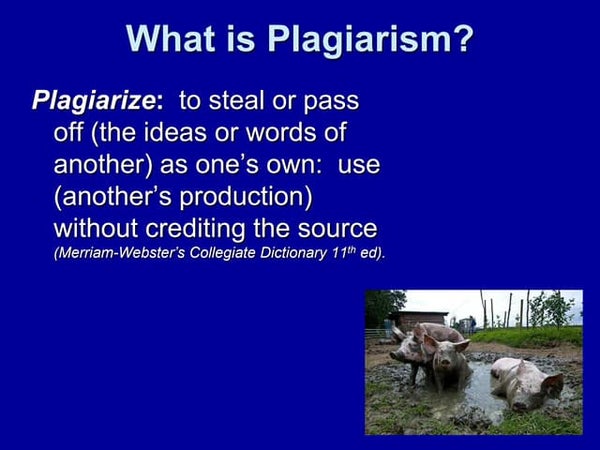 What is Plagiarism?

Plagiarize: to steal or pass off (the ideas or words of another) as one's own: use (another's production) without crediting the source (Merriam-Webster's Collegiate Dictionary 11$^{th}$ ed).